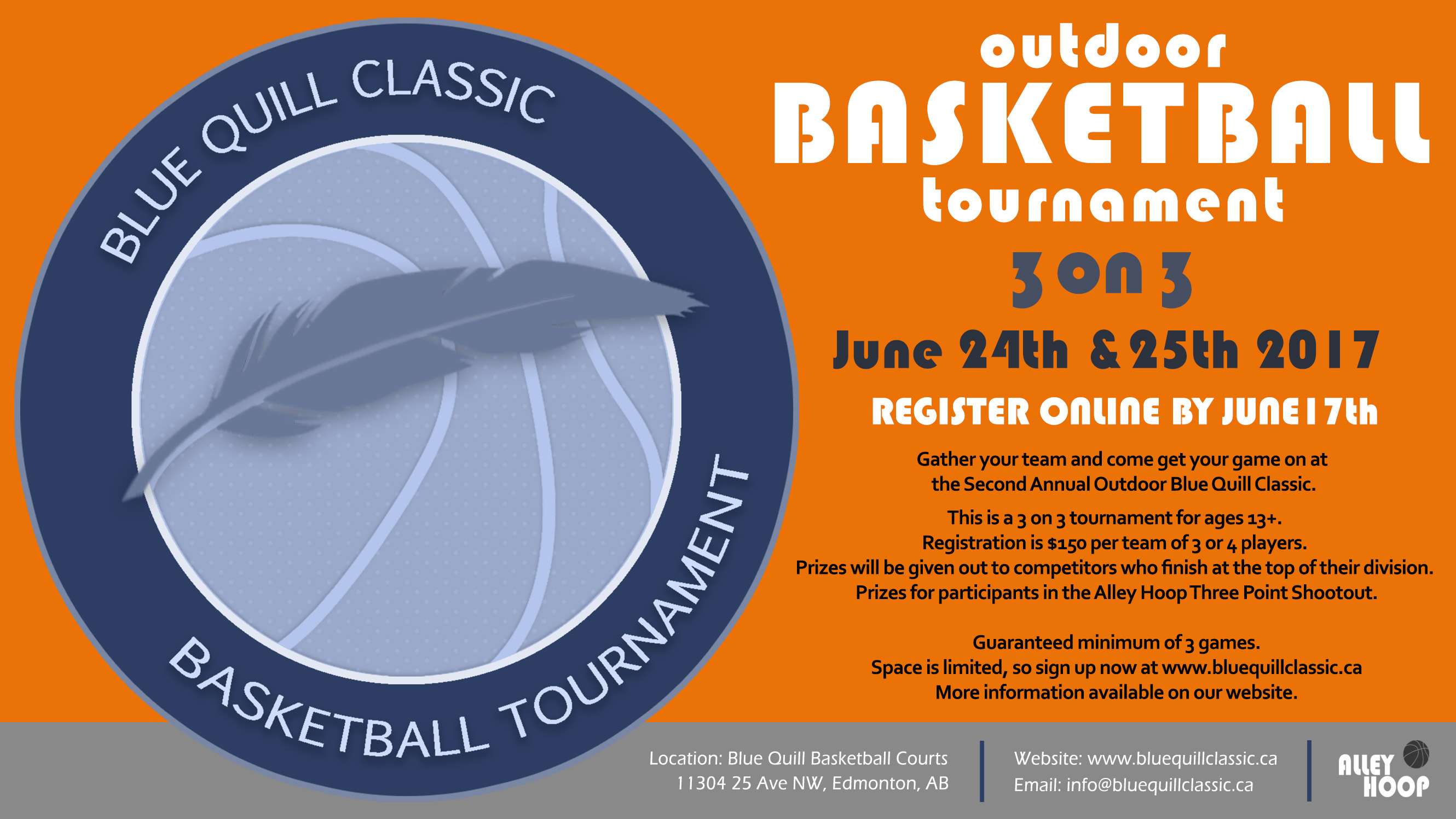 BLUE QUILL CLASSIC

BASKETBALL TOURNAMENT

outdoor
BASKETBALL
tournament

3 ON 3

June 24th & 25th 2017

REGISTER ONLINE BY JUNE 17th

Gather your team and come get your game on at the Second Annual Outdoor Blue Quill Classic.

This is a 3 on 3 tournament for ages 13+.
Registration is $150 per team of 3 or 4 players.
Prizes will be given out to competitors who finish at the top of their division.
Prizes for participants in the Alley Hoop Three Point Shootout.

Guaranteed minimum of 3 games.
Space is limited, so sign up now at www.bluequillclassic.ca
More information available on our website.

Location: Blue Quill Basketball Courts
11304 25 Ave NW, Edmonton, AB

Website: www.bluequillclassic.ca
Email: info@bluequillclassic.ca

ALLEY HOOP